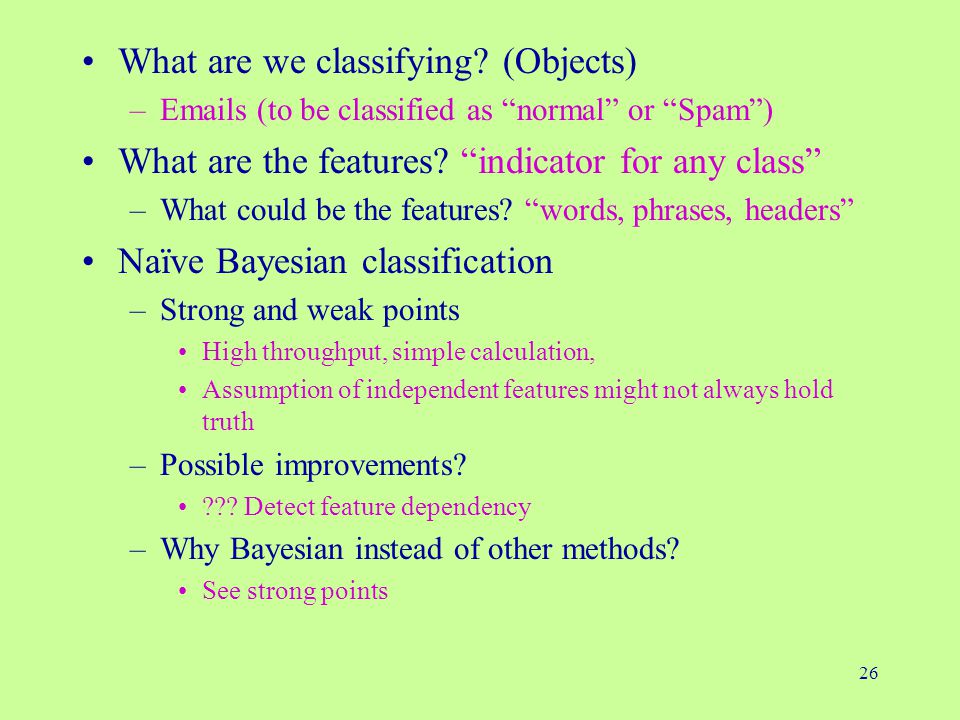 • What are we classifying? (Objects)
– Emails (to be classified as “normal” or “Spam”)

• What are the features? “indicator for any class”
– What could be the features? “words, phrases, headers”

• Naïve Bayesian classification
– Strong and weak points
• High throughput, simple calculation,
• Assumption of independent features might not always hold truth
– Possible improvements?
• ??? Detect feature dependency
– Why Bayesian instead of other methods?
• See strong points

26